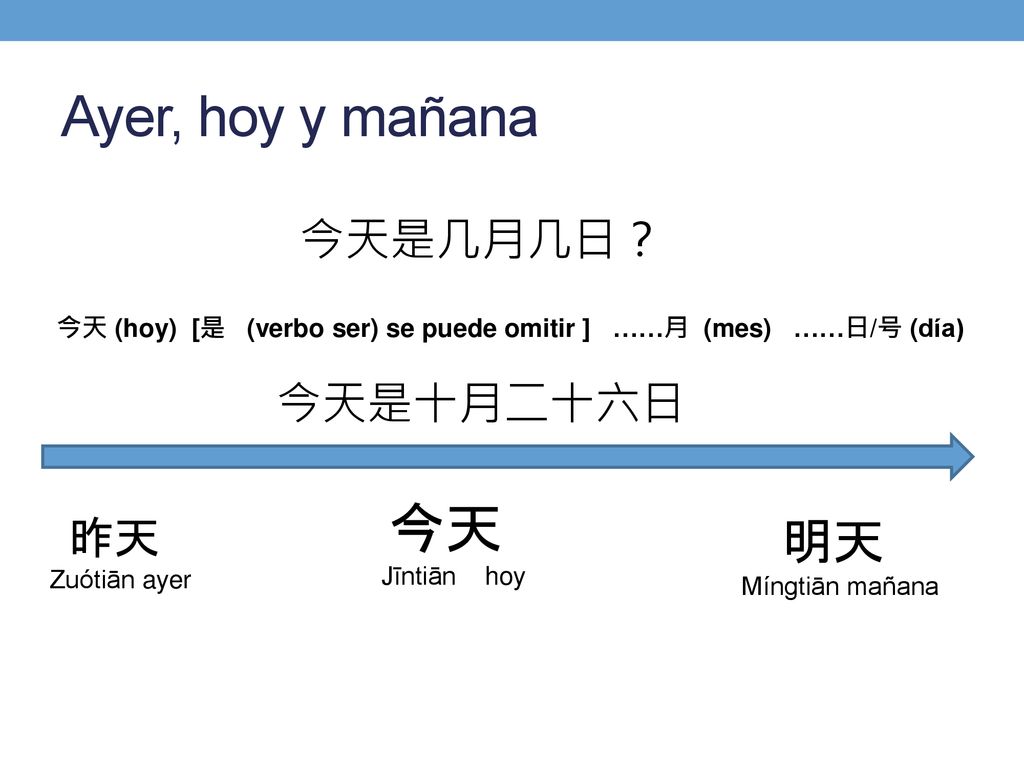 Ayer, hoy y mañana

今天是几月几日？

今天 (hoy) [是 (verbo ser) se puede omitir ] ……月 (mes) ……日/号 (día)

今天是十月二十六日

昨天
Zuótiān ayer

今天
Jīntiān hoy

明天
Míngtiān mañana